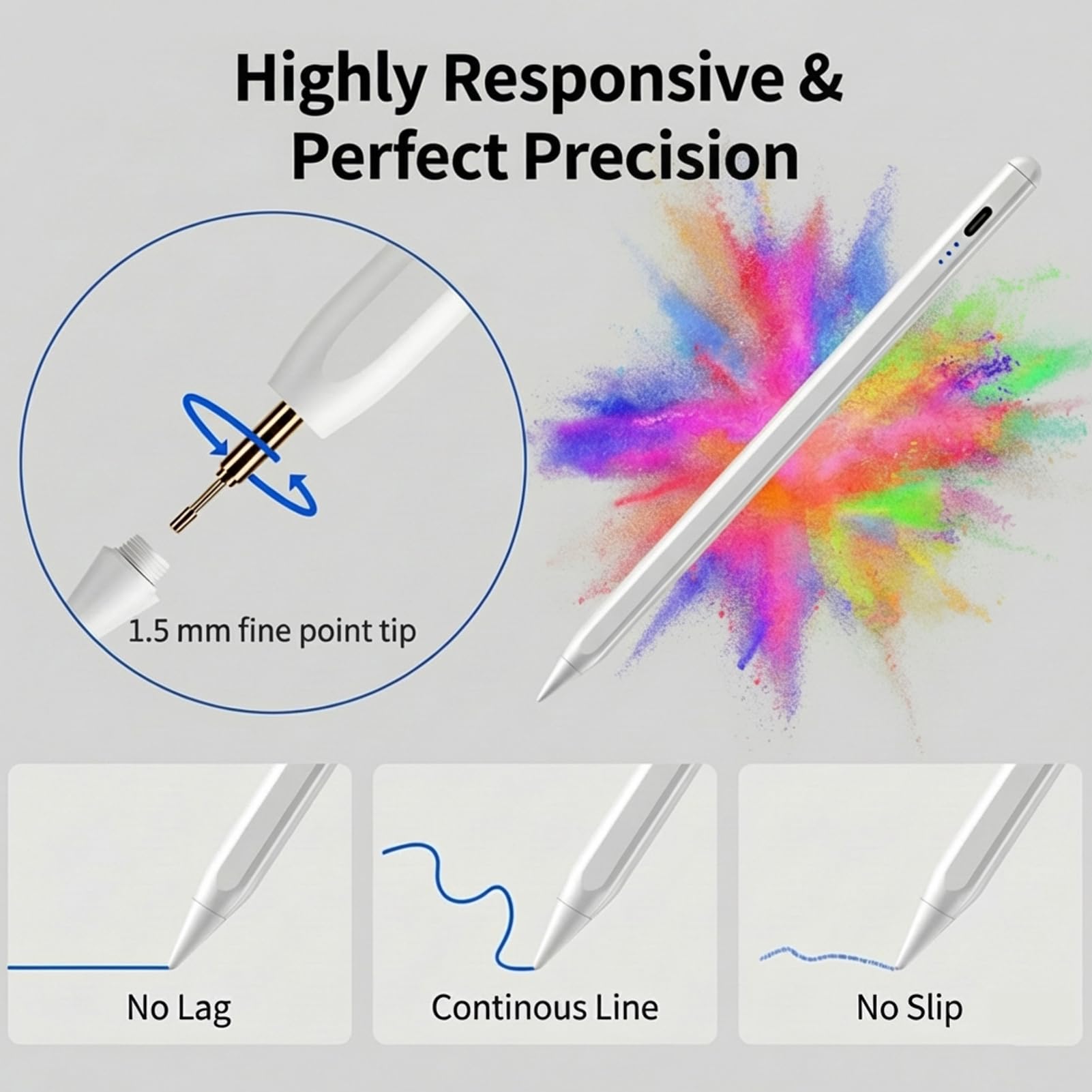 Highly Responsive & Perfect Precision

1.5 mm fine point tip

No Lag

Continous Line

No Slip